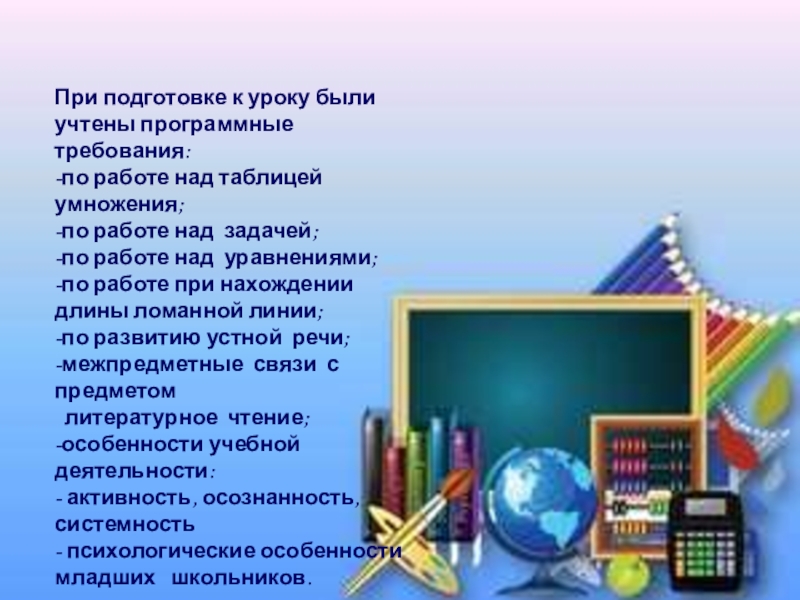 При подготовке к уроку были учтены программные требования:
-по работе над таблицей умножения;
-по работе над задачей;
-по работе над уравнениями;
-по работе при нахождении длины ломанной линии;
-по развитию устной речи;
-межпредметные связи с предметом
литературное чтение;
-особенности учебной деятельности:
- активность, осознанность, системность
- психологические особенности младших школьников.